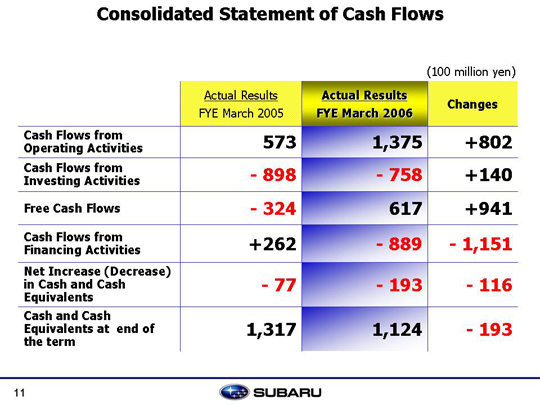 Consolidated Statement of Cash Flows

(100 million yen)

| | Actual Results FYE March 2005 | Actual Results FYE March 2006 | Changes |
|---|---|---|---|
| Cash Flows from Operating Activities | 573 | 1,375 | +802 |
| Cash Flows from Investing Activities | - 898 | - 758 | +140 |
| Free Cash Flows | - 324 | 617 | +941 |
| Cash Flows from Financing Activities | +262 | - 889 | - 1,151 |
| Net Increase (Decrease) in Cash and Cash Equivalents | - 77 | - 193 | - 116 |
| Cash and Cash Equivalents at end of the term | 1,317 | 1,124 | - 193 |

11

SUBARU